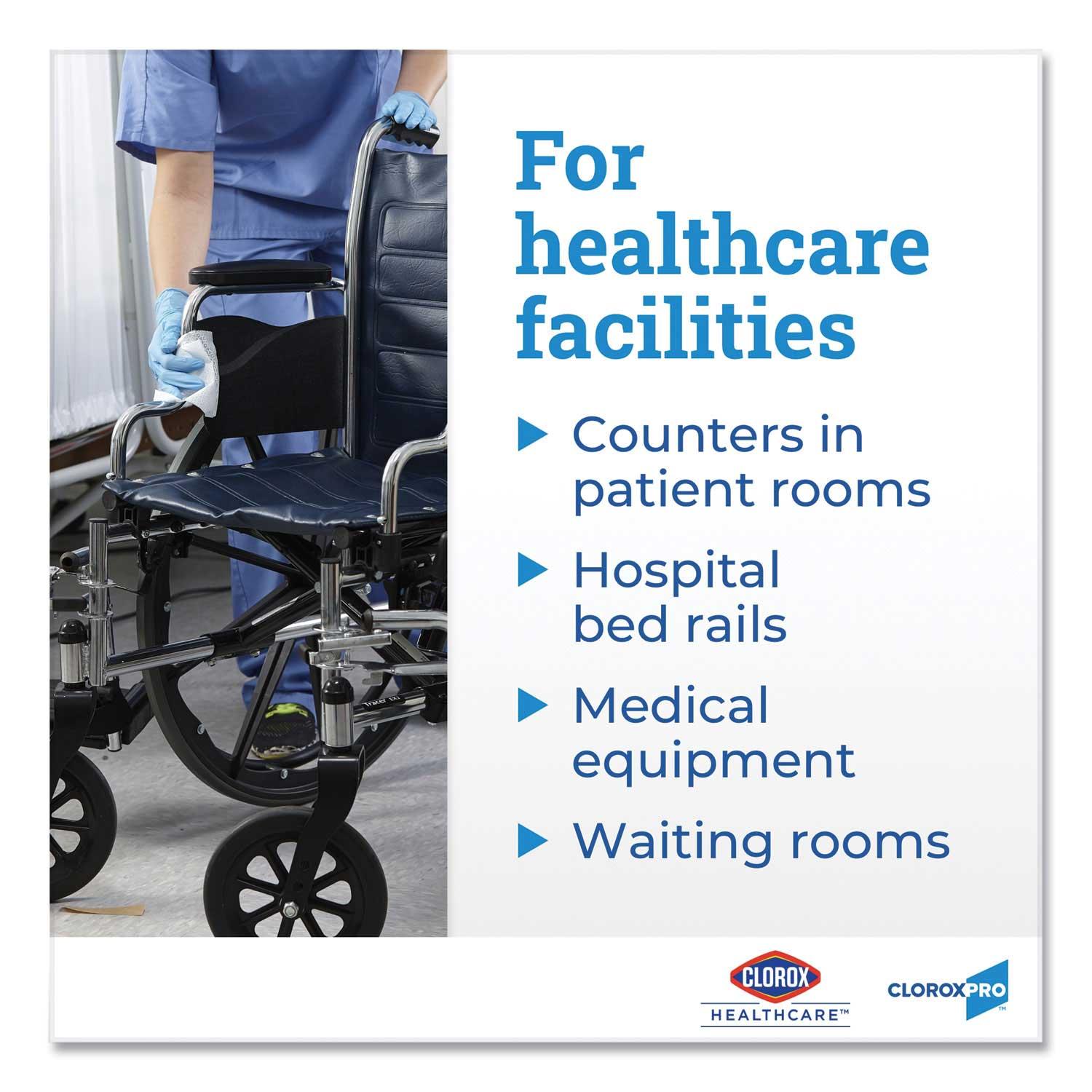 For healthcare facilities

▶ Counters in patient rooms

▶ Hospital bed rails

▶ Medical equipment

▶ Waiting rooms

CLOROX HEALTHCARE™

CLOROXPRO™